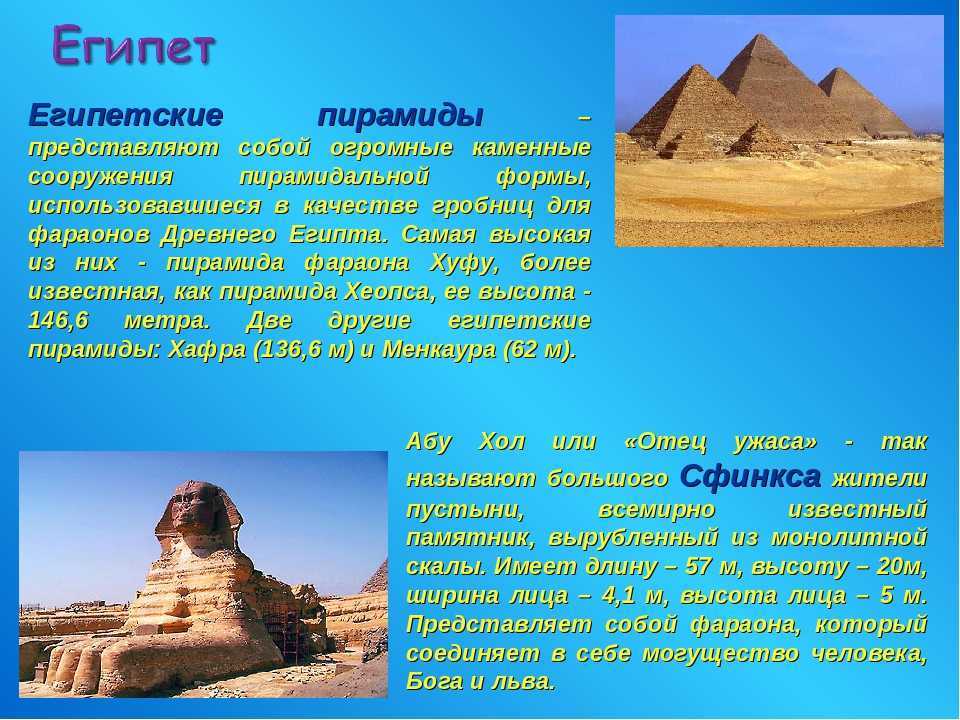 Египет

Египетские пирамиды – представляют собой огромные каменные сооружения пирамидальной формы, использовавшиеся в качестве гробниц для фараонов Древнего Египта. Самая высокая из них - пирамида фараона Хуфу, более известная, как пирамида Хеопса, ее высота - 146,6 метра. Две другие египетские пирамиды: Хафра (136,6 м) и Менкаура (62 м).

Абу Хол или «Отец ужаса» - так называют большого Сфинкса жители пустыни, всемирно известный памятник, вырубленный из монолитной скалы. Имеет длину – 57 м, высоту – 20м, ширина лица – 4,1 м, высота лица – 5 м. Представляет собой фараона, который соединяет в себе могущество человека, Бога и льва.